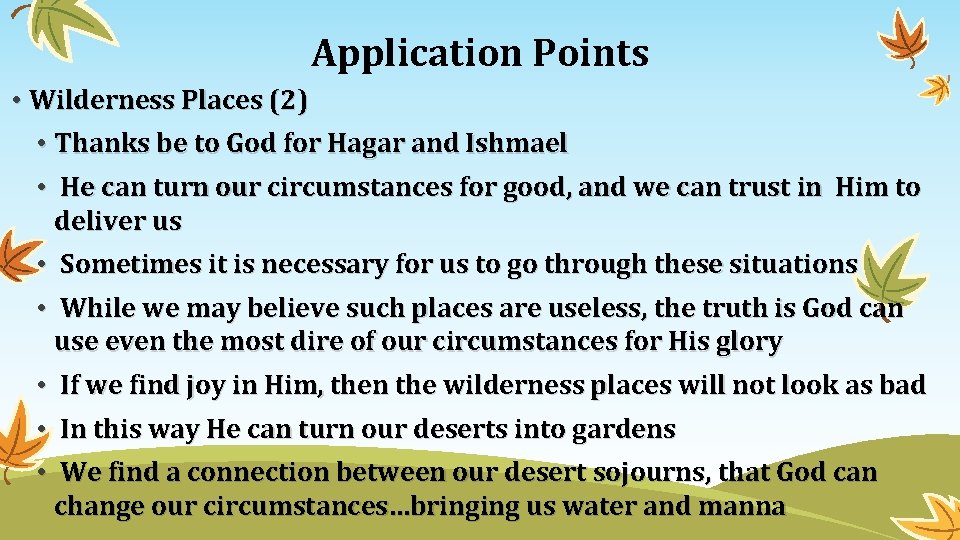 Application Points

• Wilderness Places (2)

• Thanks be to God for Hagar and Ishmael

• He can turn our circumstances for good, and we can trust in Him to deliver us

• Sometimes it is necessary for us to go through these situations

• While we may believe such places are useless, the truth is God can use even the most dire of our circumstances for His glory

• If we find joy in Him, then the wilderness places will not look as bad

• In this way He can turn our deserts into gardens

• We find a connection between our desert sojourns, that God can change our circumstances…bringing us water and manna